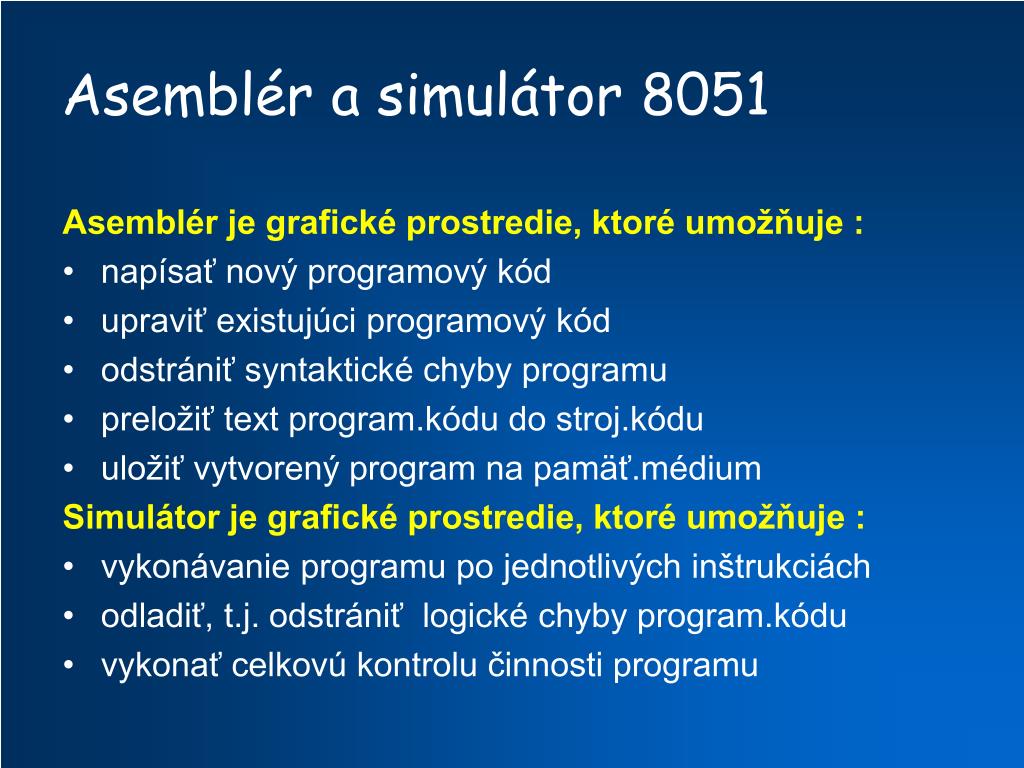 Asemblér a simulátor 8051

Asemblér je grafické prostredie, ktoré umožňuje :
• napísať nový programový kód
• upraviť existujúci programový kód
• odstrániť syntaktické chyby programu
• preložiť text program.kódu do stroj.kódu
• uložiť vytvorený program na pamäť.médium
Simulátor je grafické prostredie, ktoré umožňuje :
• vykonávanie programu po jednotlivých inštrukciách
• odladiť, t.j. odstrániť logické chyby program.kódu
• vykonať celkovú kontrolu činnosti programu